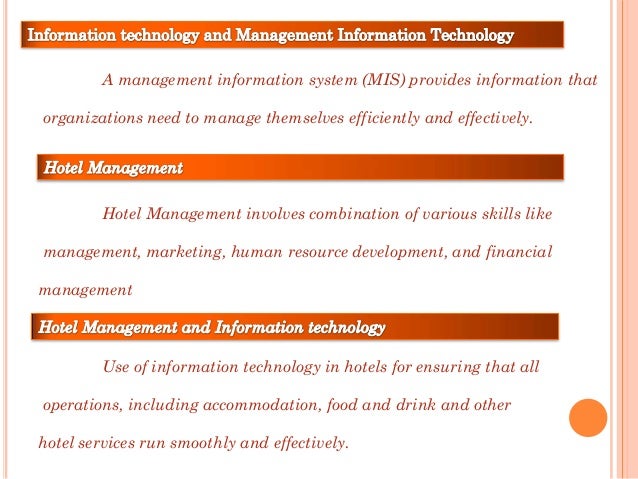 Information technology and Management Information Technology

A management information system (MIS) provides information that organizations need to manage themselves efficiently and effectively.

Hotel Management

Hotel Management involves combination of various skills like management, marketing, human resource development, and financial management

Hotel Management and Information technology

Use of information technology in hotels for ensuring that all operations, including accommodation, food and drink and other hotel services run smoothly and effectively.